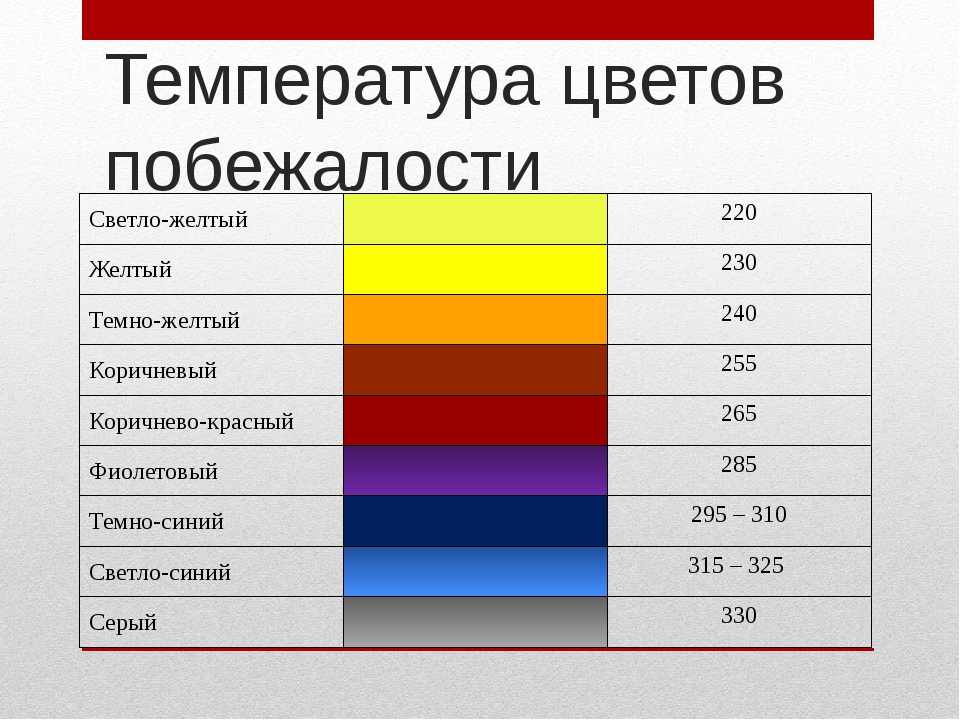 Температура цветов побежалости

| Светло-желтый | | 220 |
|---|---|---|
| Желтый | | 230 |
| Темно-желтый | | 240 |
| Коричневый | | 255 |
| Коричнево-красный | | 265 |
| Фиолетовый | | 285 |
| Темно-синий | | 295 – 310 |
| Светло-синий | | 315 – 325 |
| Серый | | 330 |